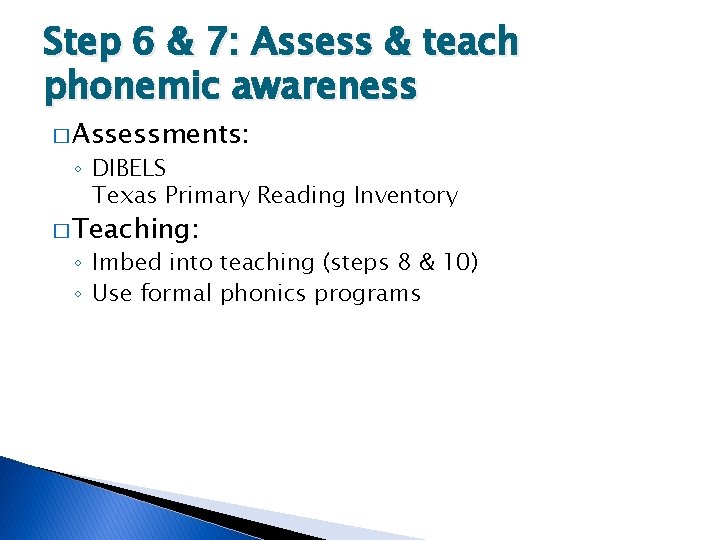 Step 6 & 7: Assess & teach phonemic awareness

□ Assessments:
◦ DIBELS
Texas Primary Reading Inventory

□ Teaching:
◦ Imbed into teaching (steps 8 & 10)
◦ Use formal phonics programs